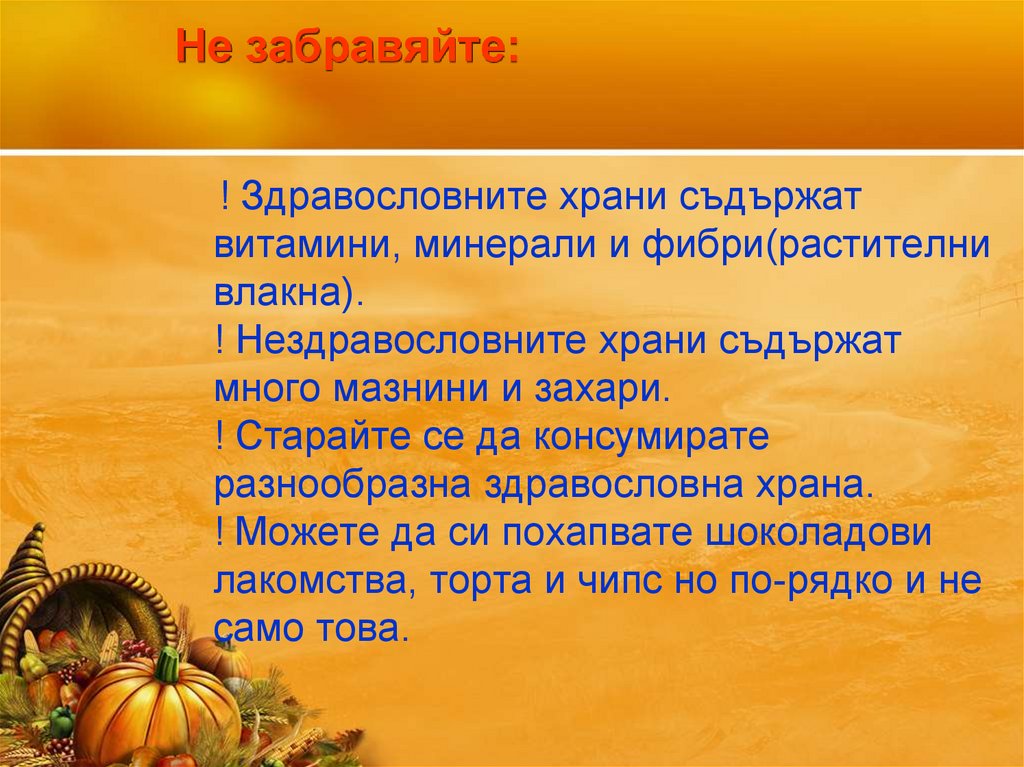 Не забравяйте:

! Здравословните храни съдържат витамини, минерали и фибри(растителни влакна).
! Нездравословните храни съдържат много мазнини и захари.
! Старайте се да консумирате разнообразна здравословна храна.
! Можете да си похапвате шоколадови лакомства, торта и чипс но по-рядко и не само това.